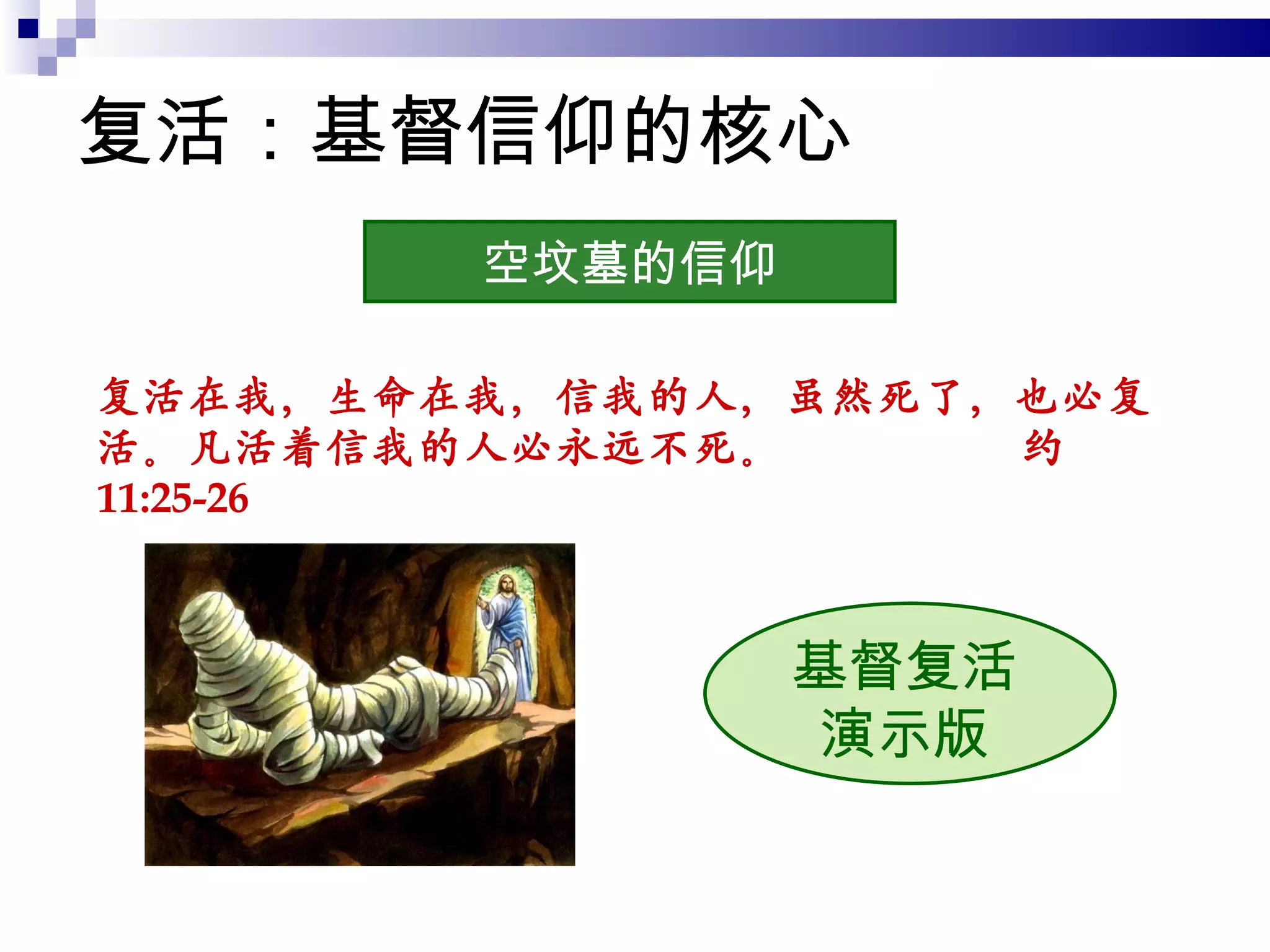 复活：基督信仰的核心

空坟墓的信仰

复活在我，生命在我，信我的人，虽然死了，也必复活。凡活着信我的人必永远不死。 约 11:25-26

基督复活
演示版